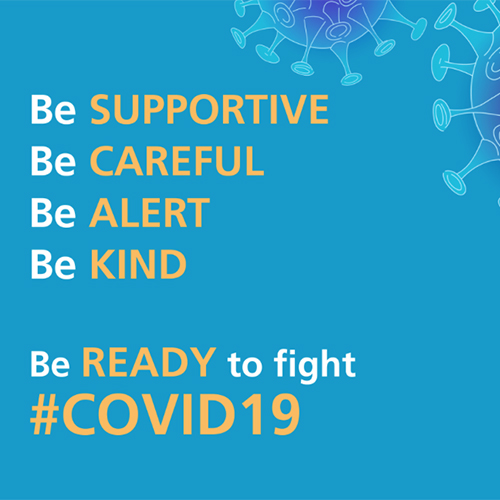 Be SUPPORTIVE
Be CAREFUL
Be ALERT
Be KIND

Be READY to fight
#COVID19